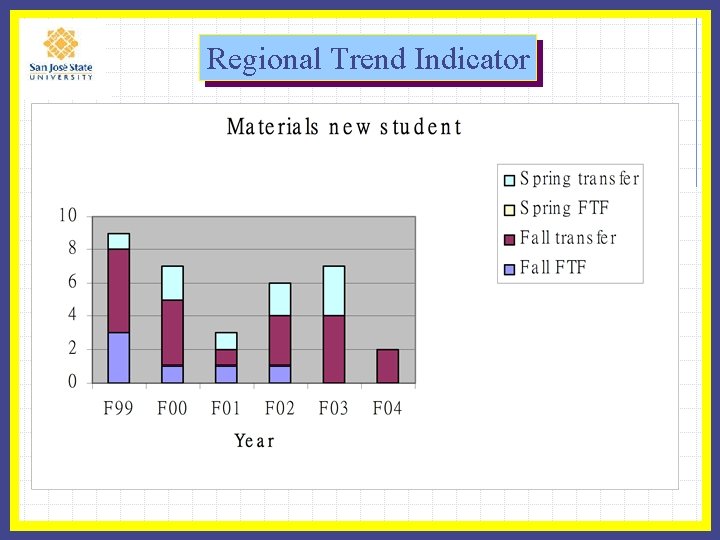 San José State
UNIVERSITY

Regional Trend Indicator

Materials new student

Spring transfer
Spring FTF
Fall transfer
Fall FTF

10
8
6
4
2
0

F99 F00 F01 F02 F03 F04

Year